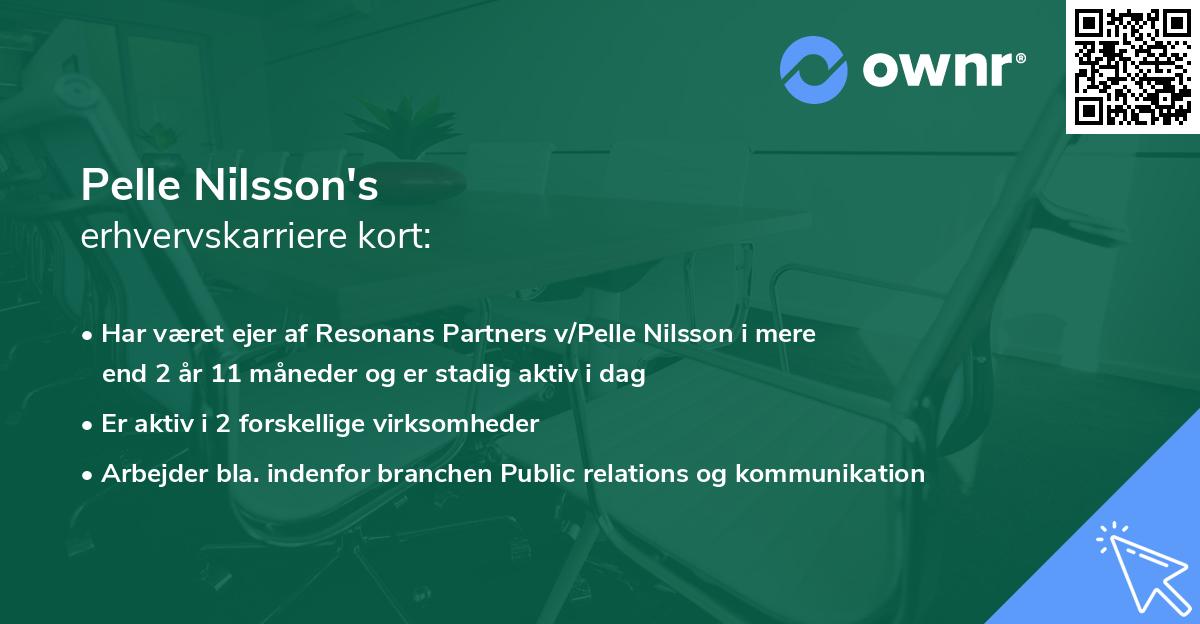 ownr®

Pelle Nilsson's
erhvervskarriere kort:

• Har været ejer af Resonans Partners v/Pelle Nilsson i mere end 2 år 11 måneder og er stadig aktiv i dag
• Er aktiv i 2 forskellige virksomheder
• Arbejder bla. indenfor branchen Public relations og kommunikation